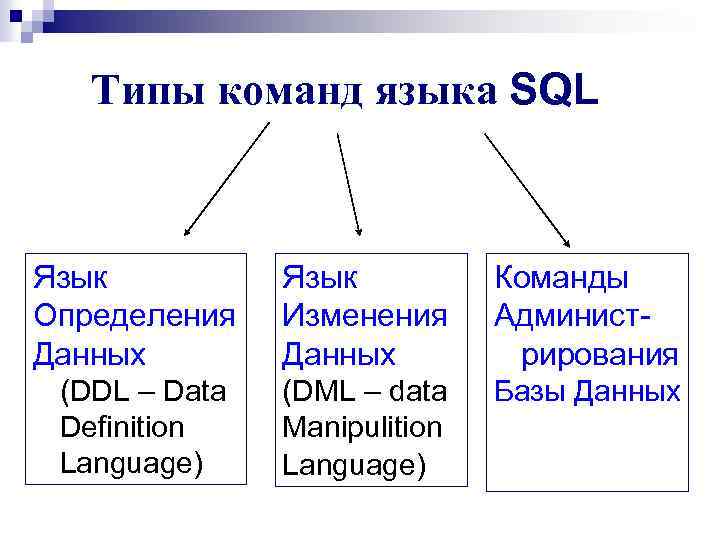 Типы команд языка SQL

Язык Определения Данных (DDL – Data Definition Language)

Язык Изменения Данных (DML – data Manipulition Language)

Команды Администрирования Базы Данных